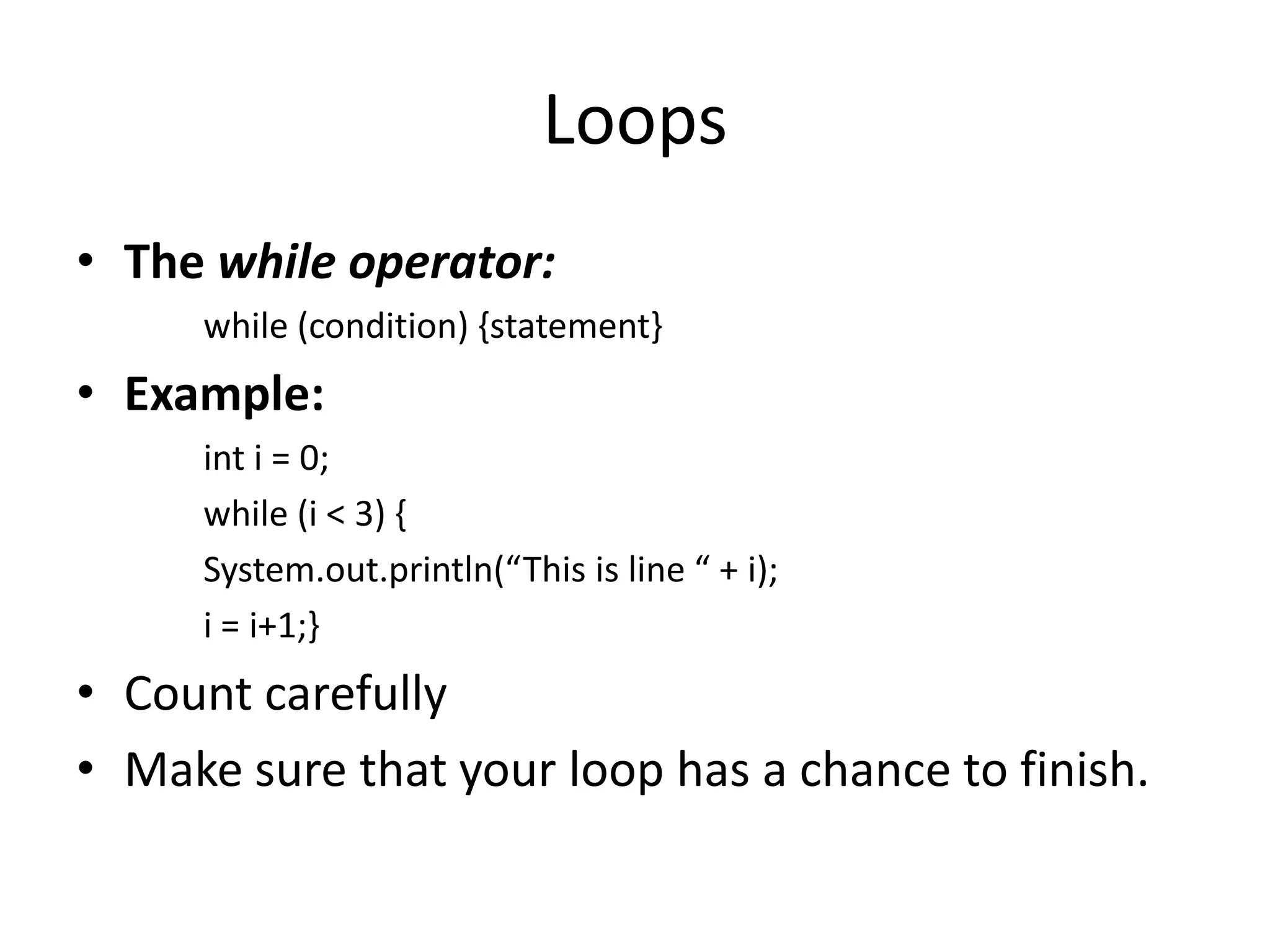 Loops

• The while operator:

while (condition) {statement}

• Example:

int i = 0;

while (i < 3) {

System.out.println(“This is line “ + i);

i = i+1;}

• Count carefully

• Make sure that your loop has a chance to finish.